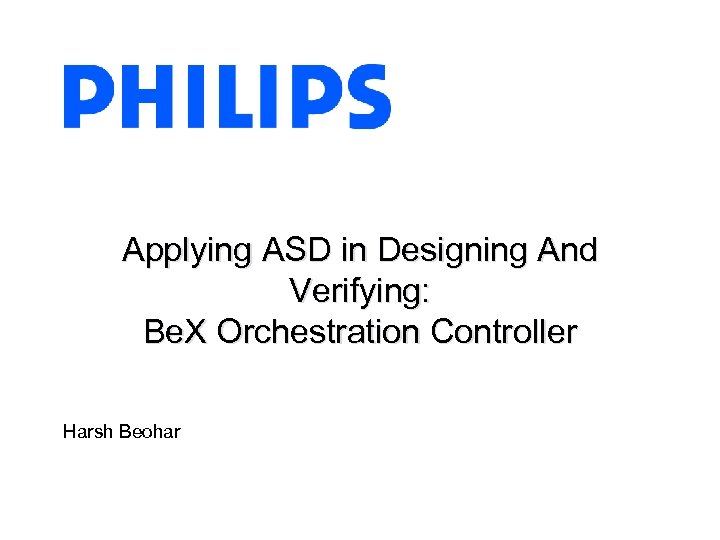 PHILIPS

Applying ASD in Designing And Verifying:
BeX Orchestration Controller

Harsh Beohar